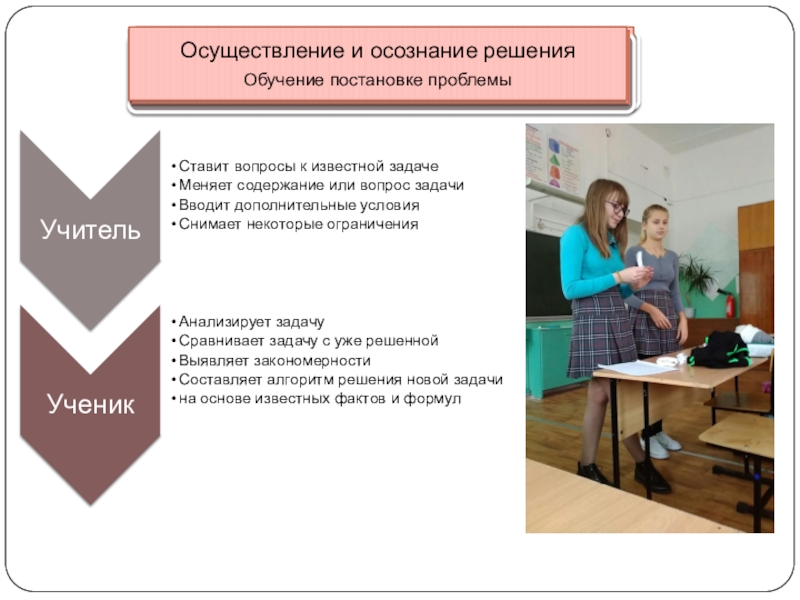 Осуществление и осознание решения
Обучение постановке проблемы

Учитель

• Ставит вопросы к известной задаче
• Меняет содержание или вопрос задачи
• Вводит дополнительные условия
• Снимает некоторые ограничения

Ученик

• Анализирует задачу
• Сравнивает задачу с уже решенной
• Выявляет закономерности
• Составляет алгоритм решения новой задачи
• на основе известных фактов и формул